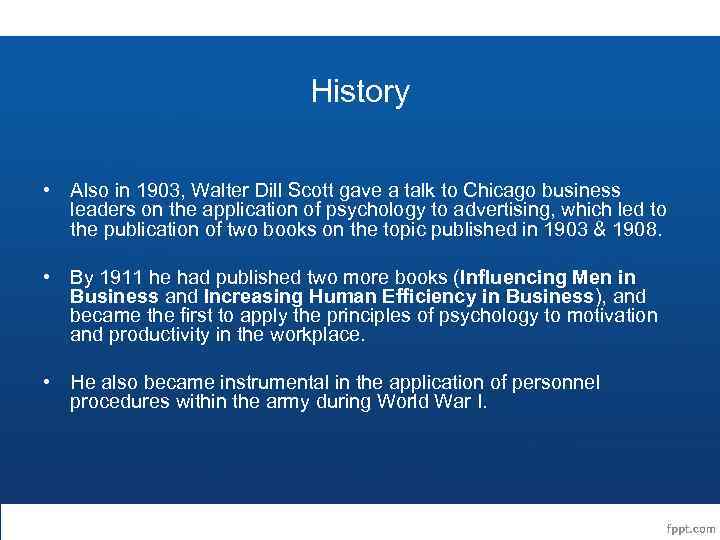 History

• Also in 1903, Walter Dill Scott gave a talk to Chicago business leaders on the application of psychology to advertising, which led to the publication of two books on the topic published in 1903 & 1908.

• By 1911 he had published two more books (Influencing Men in Business and Increasing Human Efficiency in Business), and became the first to apply the principles of psychology to motivation and productivity in the workplace.

• He also became instrumental in the application of personnel procedures within the army during World War I.

fppt.com